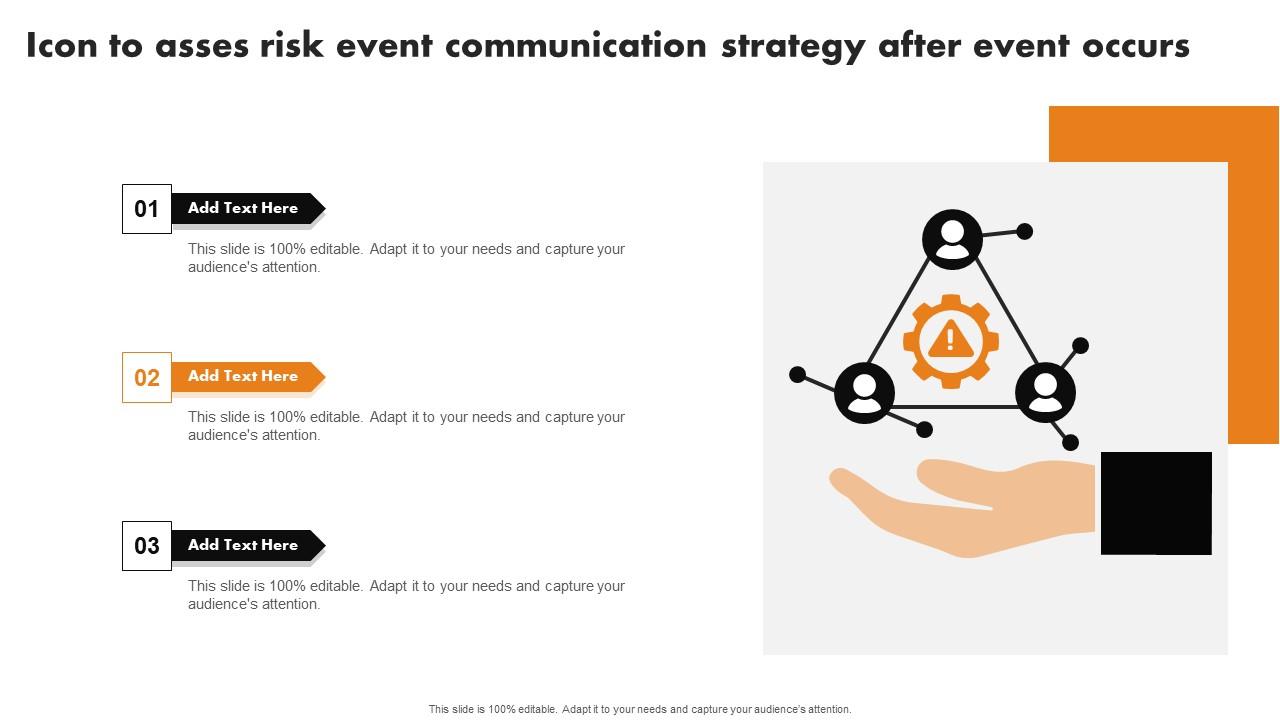 Icon to asses risk event communication strategy after event occurs

01 Add Text Here

This slide is 100% editable. Adapt it to your needs and capture your audience's attention.

02 Add Text Here

This slide is 100% editable. Adapt it to your needs and capture your audience's attention.

03 Add Text Here

This slide is 100% editable. Adapt it to your needs and capture your audience's attention.

This slide is 100% editable. Adapt it to your needs and capture your audience's attention.